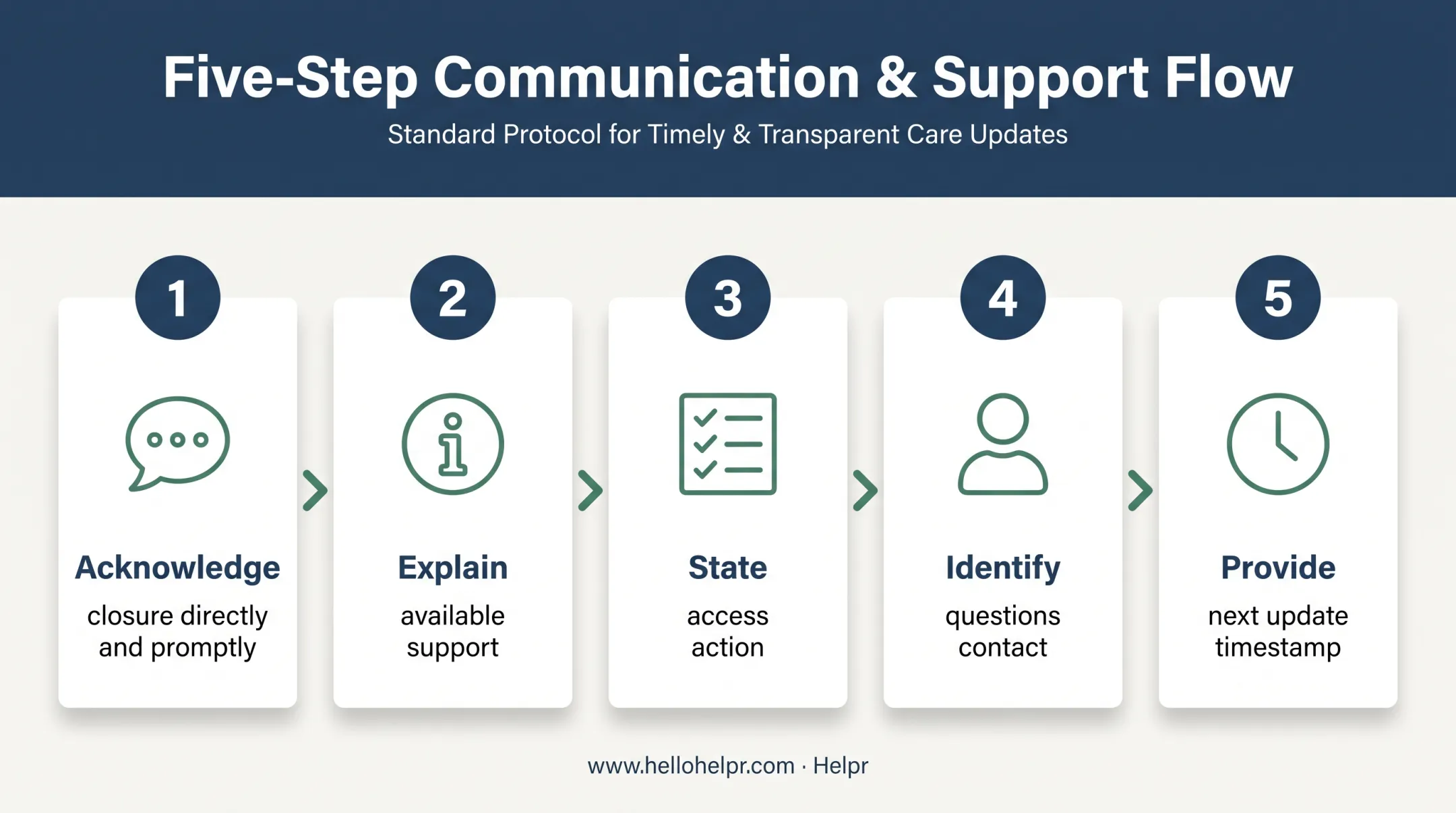 Five-Step Communication & Support Flow

Standard Protocol for Timely & Transparent Care Updates

1

Acknowledge

closure directly and promptly

2

Explain

available support

3

State

access action

4

Identify

questions contact

5

Provide

next update timestamp

www.hellohelpr.com · Helpr